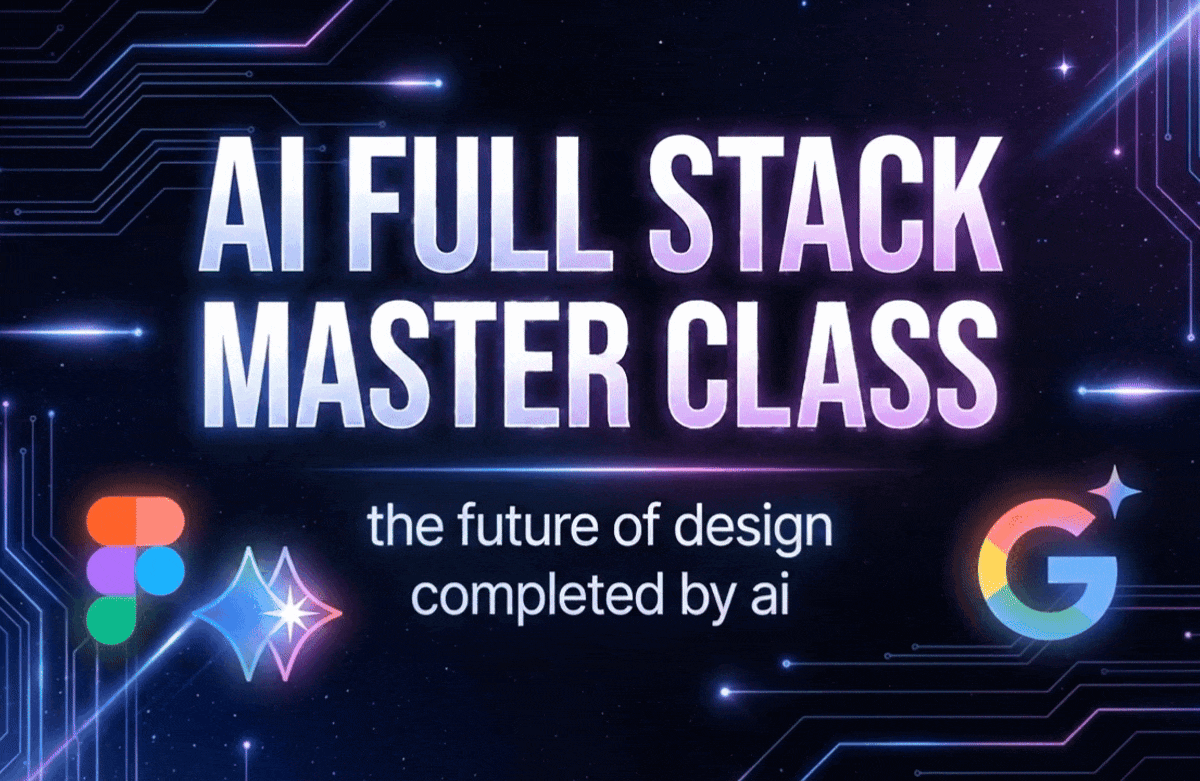 AI FULL STACK MASTER CLASS

the future of design completed by ai

G